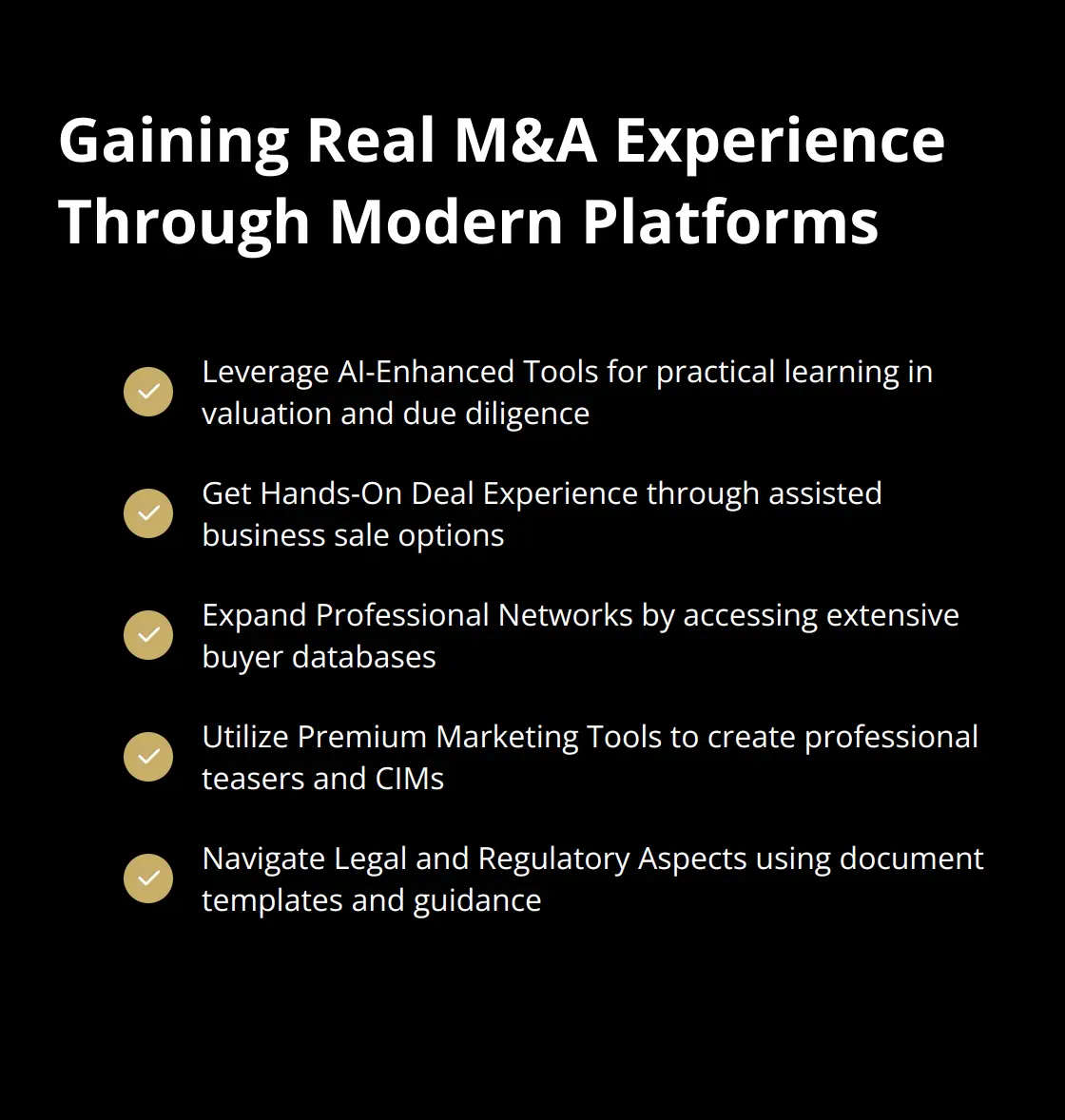 Gaining Real M&A Experience Through Modern Platforms

Leverage AI-Enhanced Tools for practical learning in valuation and due diligence

Get Hands-On Deal Experience through assisted business sale options

Expand Professional Networks by accessing extensive buyer databases

Utilize Premium Marketing Tools to create professional teasers and CIMs

Navigate Legal and Regulatory Aspects using document templates and guidance